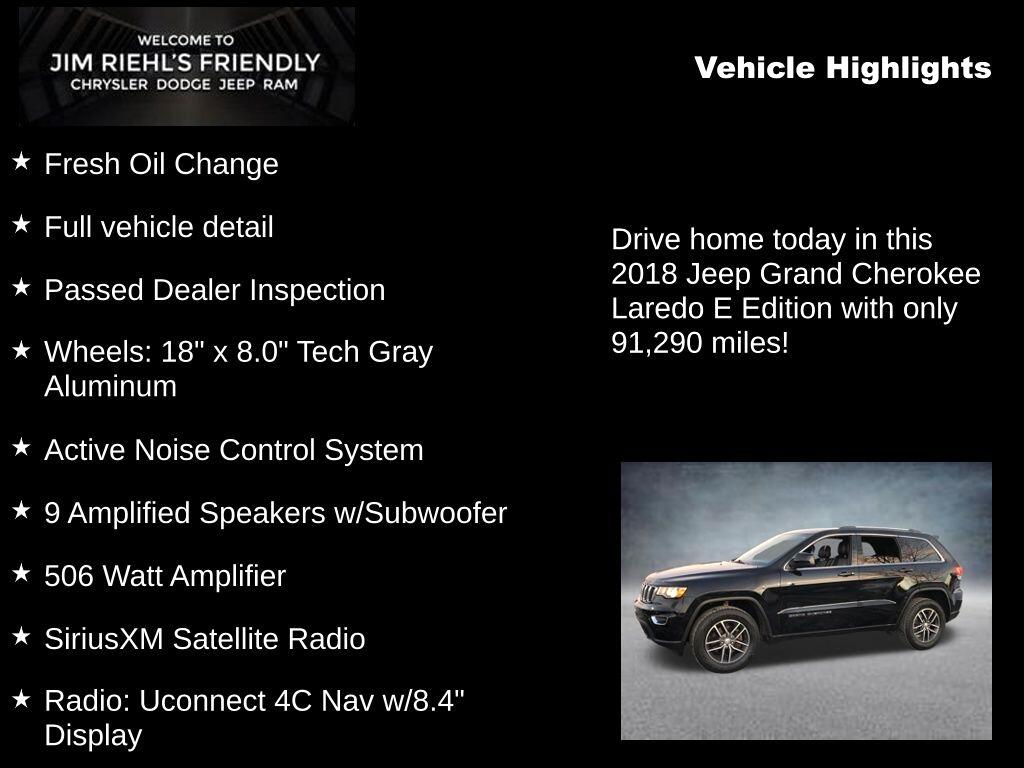 WELCOME TO
JIM RIEHL'S FRIENDLY
CHRYSLER DODGE JEEP RAM

Vehicle Highlights

★ Fresh Oil Change

★ Full vehicle detail

★ Passed Dealer Inspection

★ Wheels: 18" x 8.0" Tech Gray Aluminum

★ Active Noise Control System

★ 9 Amplified Speakers w/Subwoofer

★ 506 Watt Amplifier

★ SiriusXM Satellite Radio

★ Radio: Uconnect 4C Nav w/8.4" Display

Drive home today in this 2018 Jeep Grand Cherokee Laredo E Edition with only 91,290 miles!